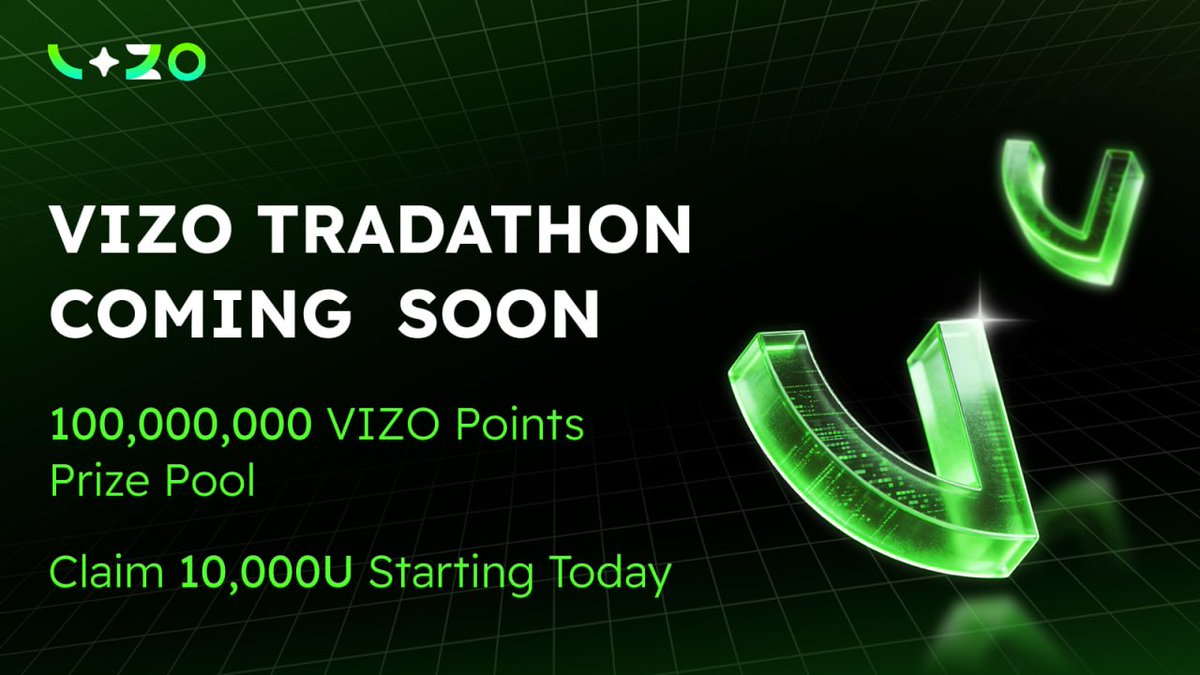 VIZO

VIZO TRADATHON COMING SOON

100,000,000 VIZO Points Prize Pool

Claim 10,000U Starting Today